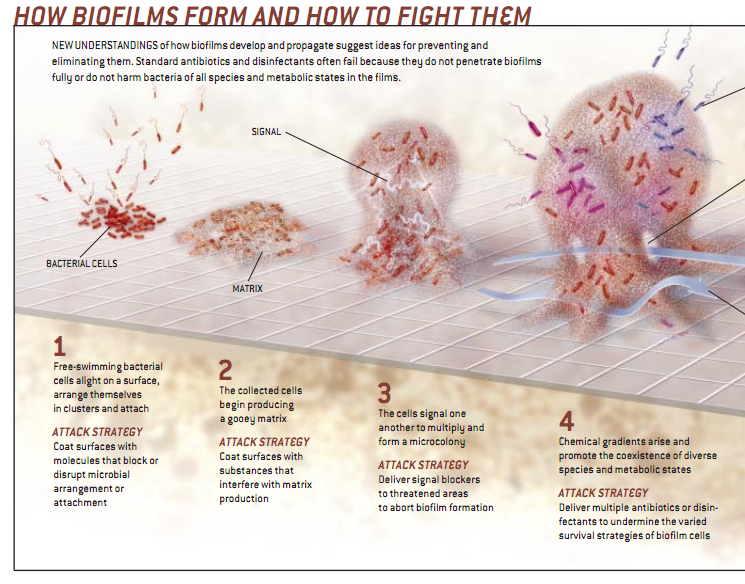 HOW BIOFILMS FORM AND HOW TO FIGHT THEM

NEW UNDERSTANDINGS of how biofilms develop and propagate suggest ideas for preventing and eliminating them. Standard antibiotics and disinfectants often fail because they do not penetrate biofilms fully or do not harm bacteria of all species and metabolic states in the films.

SIGNAL

BACTERIAL CELLS

MATRIX

1
Free-swimming bacterial cells alight on a surface, arrange themselves in clusters and attach

ATTACK STRATEGY
Coat surfaces with molecules that block or disrupt microbial arrangement or attachment

2
The collected cells begin producing a gooey matrix

ATTACK STRATEGY
Coat surfaces with substances that interfere with matrix production

3
The cells signal one another to multiply and form a microcolony

ATTACK STRATEGY
Deliver signal blockers to threatened areas to abort biofilm formation

4
Chemical gradients arise and promote the coexistence of diverse species and metabolic states

ATTACK STRATEGY
Deliver multiple antibiotics or disinfectants to undermine the varied survival strategies of biofilm cells